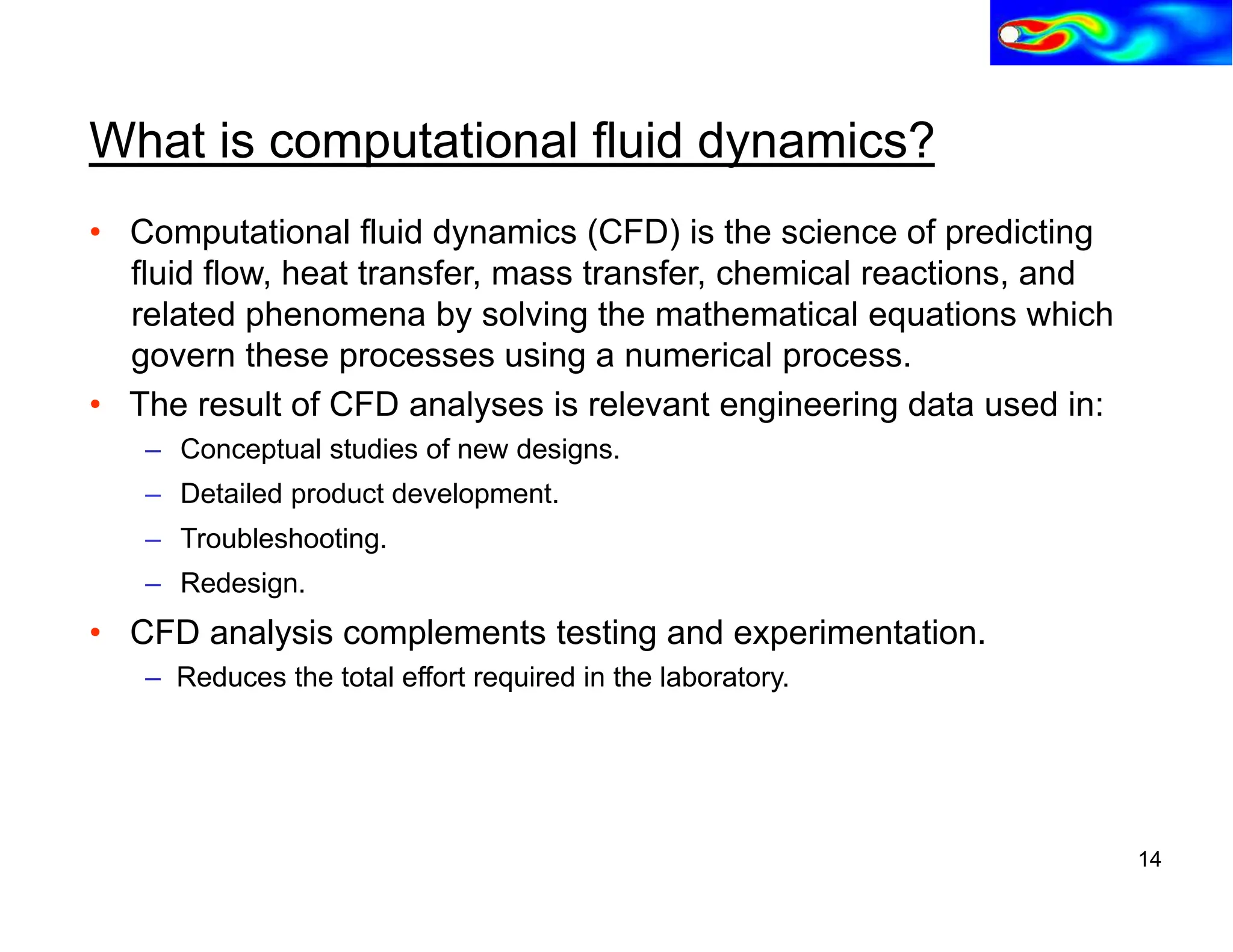 What is computational fluid dynamics?

• Computational fluid dynamics (CFD) is the science of predicting fluid flow, heat transfer, mass transfer, chemical reactions, and related phenomena by solving the mathematical equations which govern these processes using a numerical process.

• The result of CFD analyses is relevant engineering data used in:
– Conceptual studies of new designs.
– Detailed product development.
– Troubleshooting.
– Redesign.

• CFD analysis complements testing and experimentation.
– Reduces the total effort required in the laboratory.

14